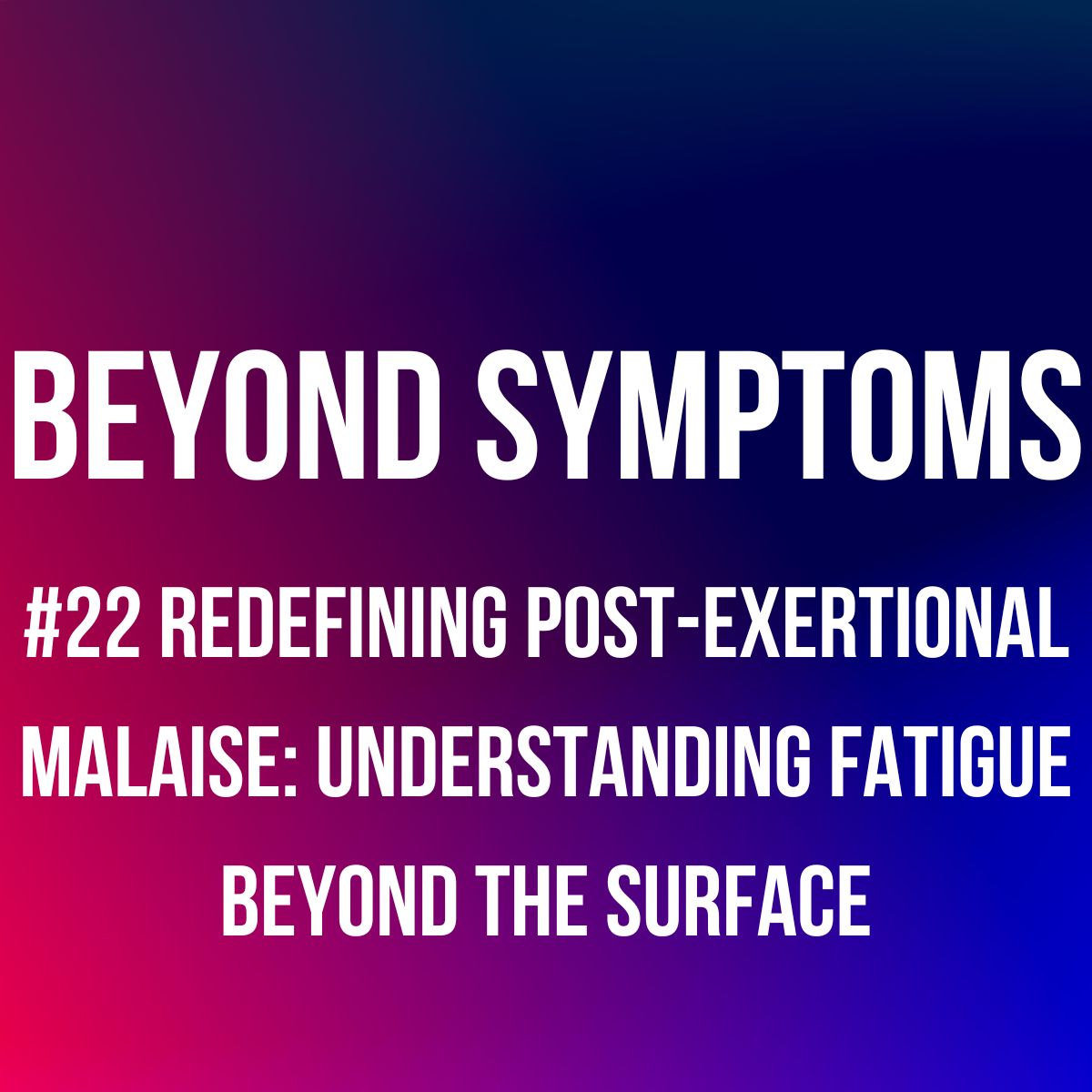 BEYOND SYMPTOMS

#22 REDEFINING POST-EXERTIONAL MALAISE: UNDERSTANDING FATIGUE BEYOND THE SURFACE